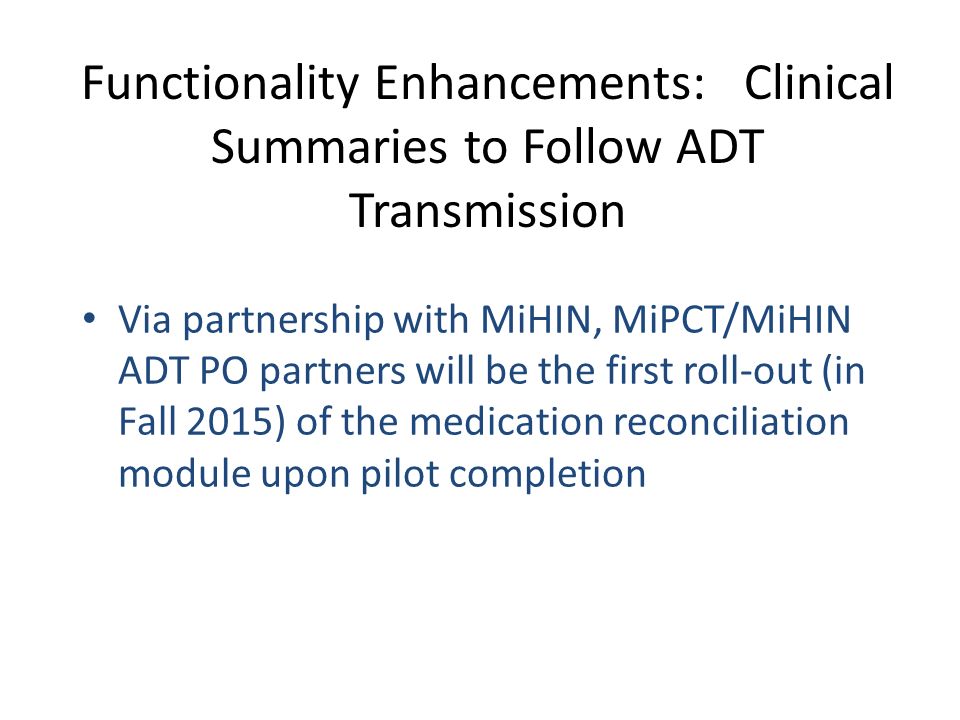 Functionality Enhancements: Clinical Summaries to Follow ADT Transmission

• Via partnership with MiHIN, MiPCT/MiHIN ADT PO partners will be the first roll-out (in Fall 2015) of the medication reconciliation module upon pilot completion